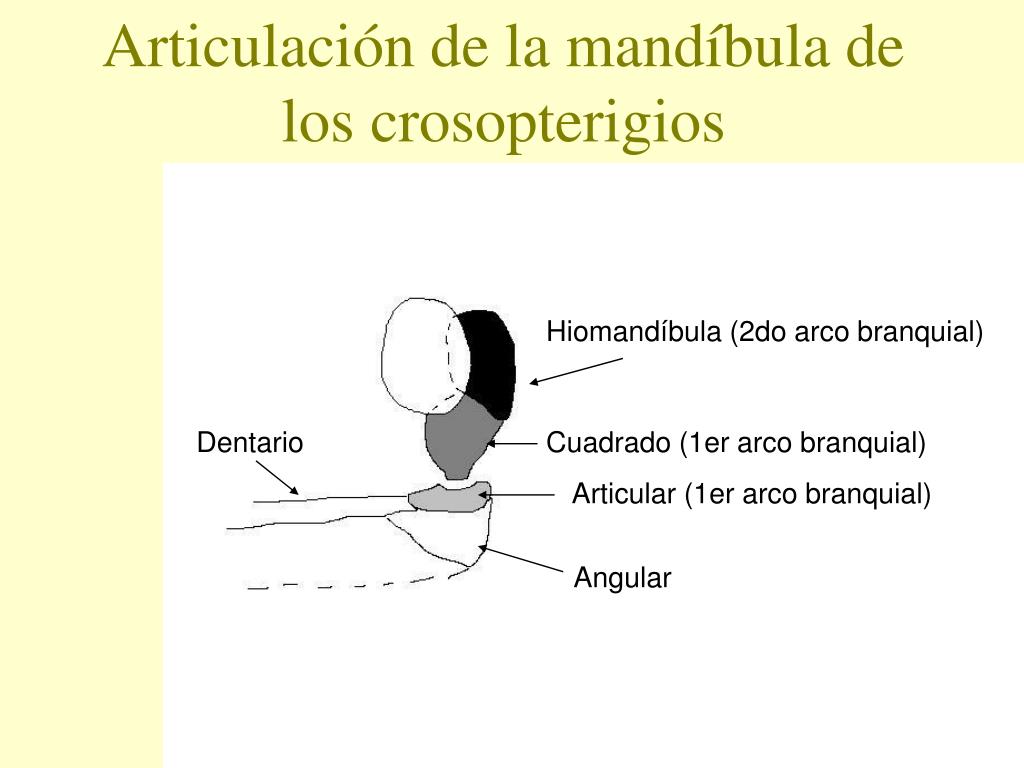 Articulación de la mandíbula de los crosopterigios

Hiomandíbula (2do arco branquial)

Dentario

Cuadrado (1er arco branquial)

Articular (1er arco branquial)

Angular